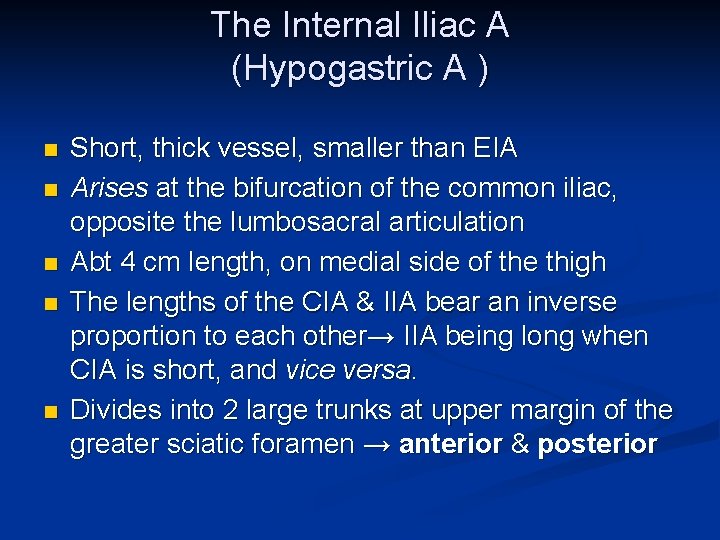 The Internal Iliac A
(Hypogastric A )

- Short, thick vessel, smaller than EIA
- Arises at the bifurcation of the common iliac, opposite the lumbosacral articulation
- Abt 4 cm length, on medial side of the thigh
- The lengths of the CIA & IIA bear an inverse proportion to each other→ IIA being long when CIA is short, and vice versa.
- Divides into 2 large trunks at upper margin of the greater sciatic foramen → anterior & posterior